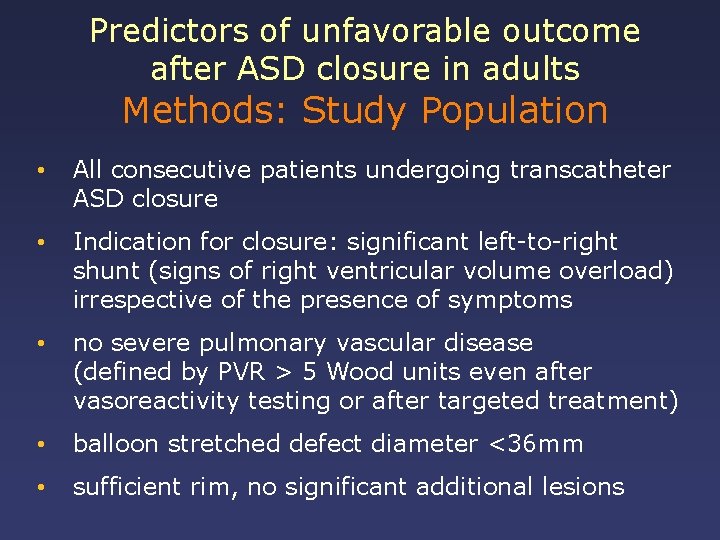 Predictors of unfavorable outcome after ASD closure in adults
Methods: Study Population

• All consecutive patients undergoing transcatheter ASD closure

• Indication for closure: significant left-to-right shunt (signs of right ventricular volume overload) irrespective of the presence of symptoms

• no severe pulmonary vascular disease (defined by PVR > 5 Wood units even after vasoreactivity testing or after targeted treatment)

• balloon stretched defect diameter <36mm

• sufficient rim, no significant additional lesions